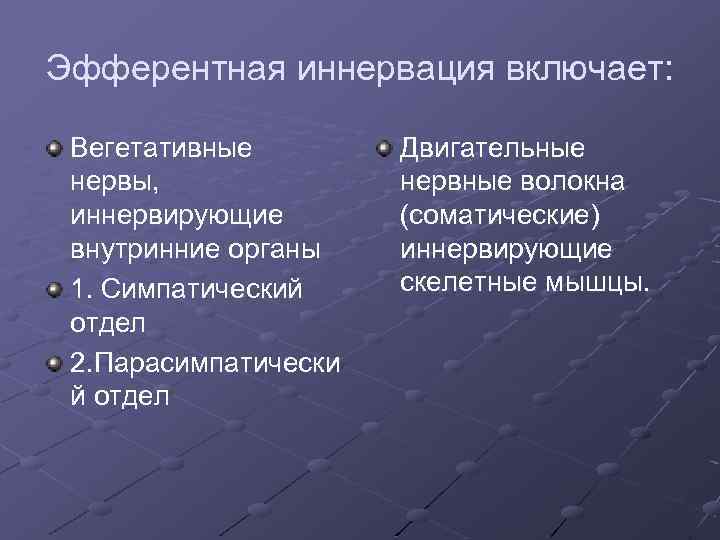 Эфферентная иннервация включает:

Вегетативные нервы, иннервирующие внутринние органы

1. Симпатический отдел

2.Парасимпатический отдел

Двигательные нервные волокна (соматические) иннервирующие скелетные мышцы.